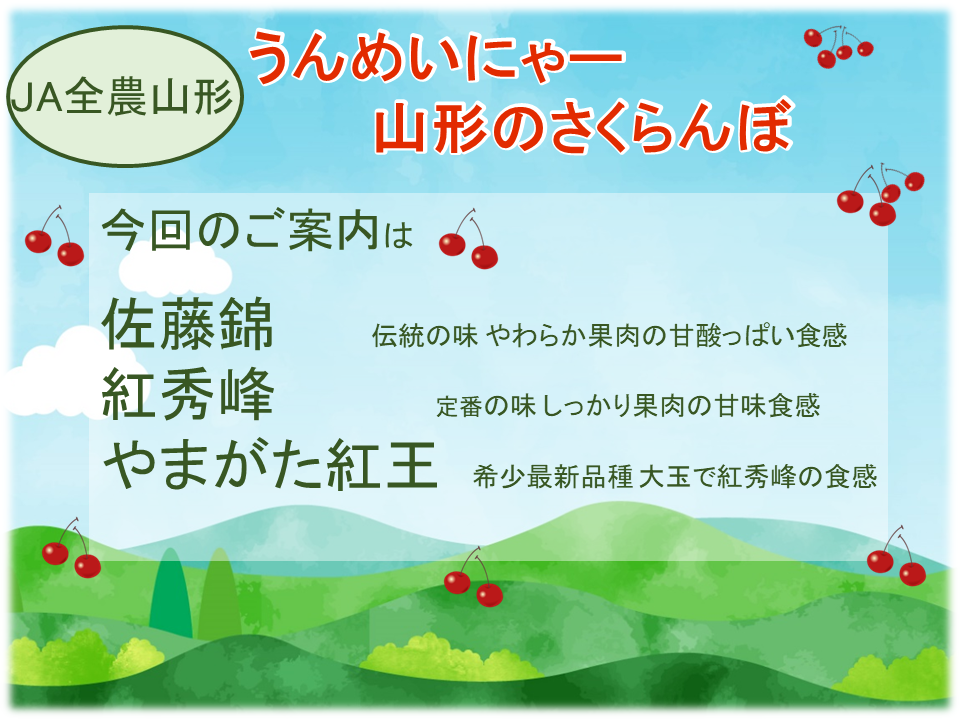 JA全農山形

うんめいにゃー
山形のさくらんぼ

今回のご案内は

佐藤錦 伝統の味 やわらか果肉の甘酸っぱい食感
紅秀峰 定番の味 しっかり果肉の甘味食感
やまがた紅王 希少最新品種 大玉で紅秀峰の食感